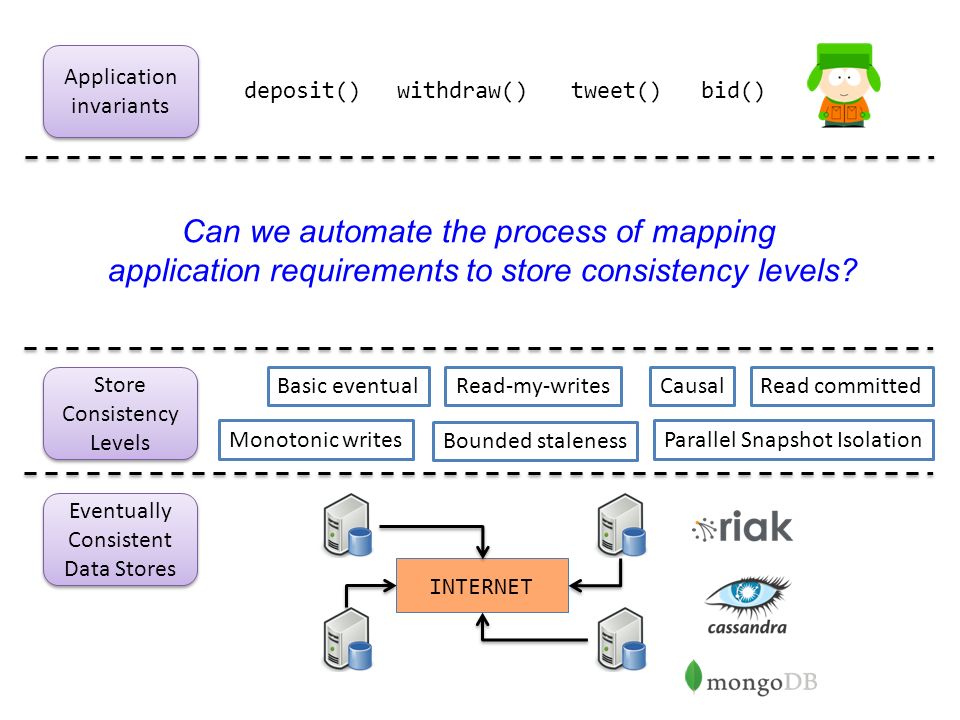 Application invariants

deposit() withdraw() tweet() bid()

Can we automate the process of mapping application requirements to store consistency levels?

Store Consistency Levels

Basic eventual

Read-my-writes

Causal

Read committed

Monotonic writes

Bounded staleness

Parallel Snapshot Isolation

Eventually Consistent Data Stores

INTERNET

riak

cassandra

mongoDB